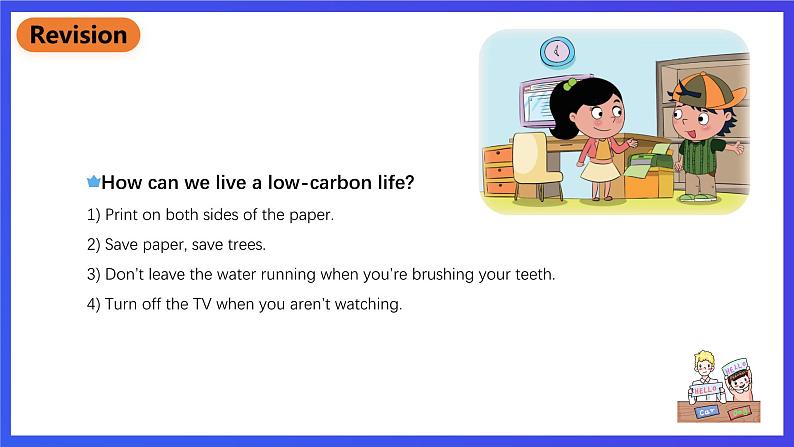 Revision

How can we live a low-carbon life?

1) Print on both sides of the paper.

2) Save paper, save trees.

3) Don't leave the water running when you're brushing your teeth.

4) Turn off the TV when you aren't watching.

HELLO

HELLO

Cat